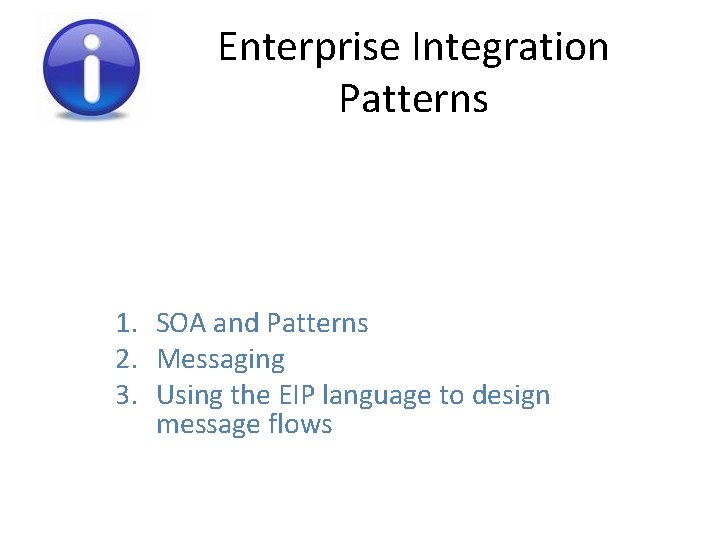 Enterprise Integration Patterns

1. SOA and Patterns
2. Messaging
3. Using the EIP language to design message flows